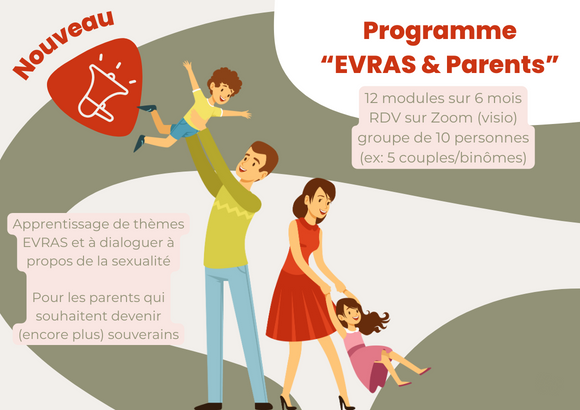 Nouveau

Programme
“EVRAS & Parents”

12 modules sur 6 mois
RDV sur Zoom (visio)
groupe de 10 personnes
(ex: 5 couples/binômes)

Apprentissage de thèmes EVRAS et à dialoguer à propos de la sexualité

Pour les parents qui souhaitent devenir (encore plus) souverains